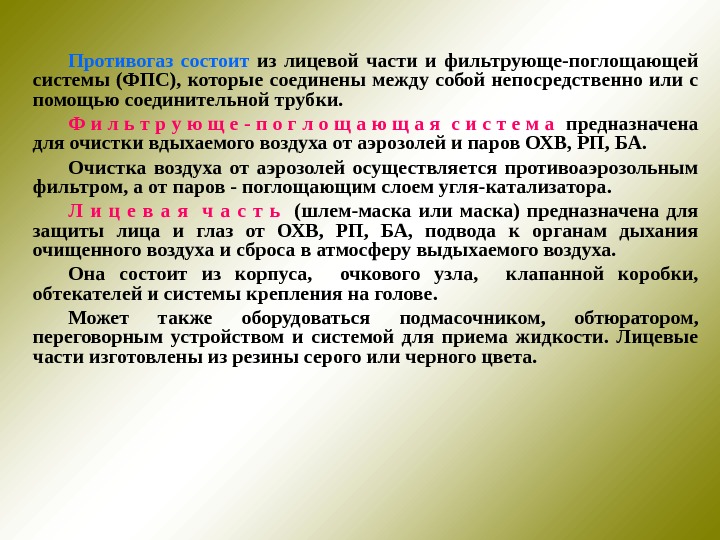 Противогаз состоит из лицевой части и фильтрующе-поглощающей системы (ФПС), которые соединены между собой непосредственно или с помощью соединительной трубки.

Фильтрующе-поглощающая система предназначена для очистки вдыхаемого воздуха от аэрозолей и паров ОХВ, РП, БА.

Очистка воздуха от аэрозолей осуществляется противоаэрозольным фильтром, а от паров - поглощающим слоем угля-катализатора.

Лицевая часть (шлем-маска или маска) предназначена для защиты лица и глаз от ОХВ, РП, БА, подвода к органам дыхания очищенного воздуха и сброса в атмосферу выдыхаемого воздуха.

Она состоит из корпуса, очкового узла, клапанной коробки, обтекателей и системы крепления на голове.

Может также оборудоваться подмасочником, обтюратором, переговорным устройством и системой для приема жидкости. Лицевые части изготовлены из резины серого или черного цвета.